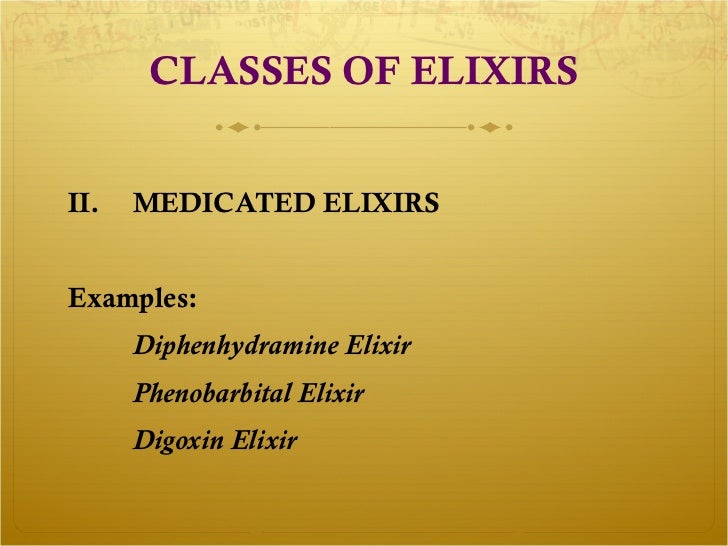 CLASSES OF ELIXIRS

II. MEDICATED ELIXIRS

Examples:

Diphenhydramine Elixir

Phenobarbital Elixir

Digoxin Elixir